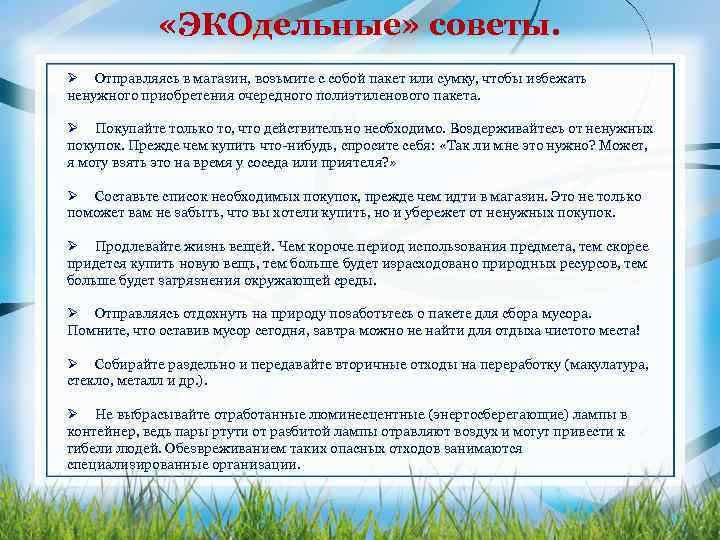 «ЭКОдельные» советы.

➢ Отправляясь в магазин, возьмите с собой пакет или сумку, чтобы избежать ненужного приобретения очередного полиэтиленового пакета.

➢ Покупайте только то, что действительно необходимо. Воздерживайтесь от ненужных покупок. Прежде чем купить что-нибудь, спросите себя: «Так ли мне это нужно? Может, я могу взять это на время у соседа или приятеля?»

➢ Составьте список необходимых покупок, прежде чем идти в магазин. Это не только поможет вам не забыть, что вы хотели купить, но и убережет от ненужных покупок.

➢ Продлевайте жизнь вещей. Чем короче период использования предмета, тем скорее придется купить новую вещь, тем больше будет израсходовано природных ресурсов, тем больше будет загрязнения окружающей среды.

➢ Отправляясь отдохнуть на природу позаботьтесь о пакете для сбора мусора. Помните, что оставив мусор сегодня, завтра можно не найти для отдыха чистого места!

➢ Собирайте раздельно и передавайте вторичные отходы на переработку (макулатура, стекло, металл и др.).

➢ Не выбрасывайте отработанные люминесцентные (энергосберегающие) лампы в контейнер, ведь пары ртути от разбитой лампы отравляют воздух и могут привести к гибели людей. Обезвреживанием таких опасных отходов занимаются специализированные организации.